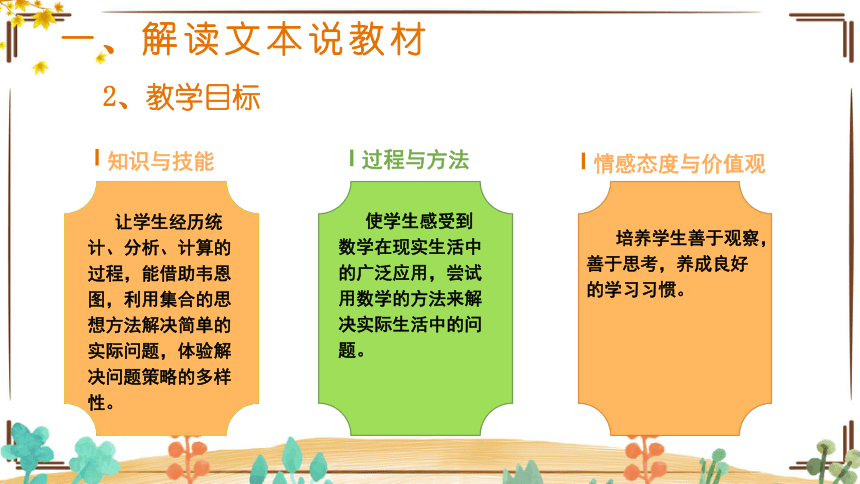 一、解读文本说教材

2、教学目标

知识与技能

让学生经历统计、分析、计算的过程，能借助韦恩图，利用集合的思想方法解决简单的实际问题，体验解决问题策略的多样性。

过程与方法

使学生感受到数学在现实生活中的广泛应用，尝试用数学的方法来解决实际生活中的问题。

情感态度与价值观

培养学生善于观察，善于思考，养成良好的学习习惯。